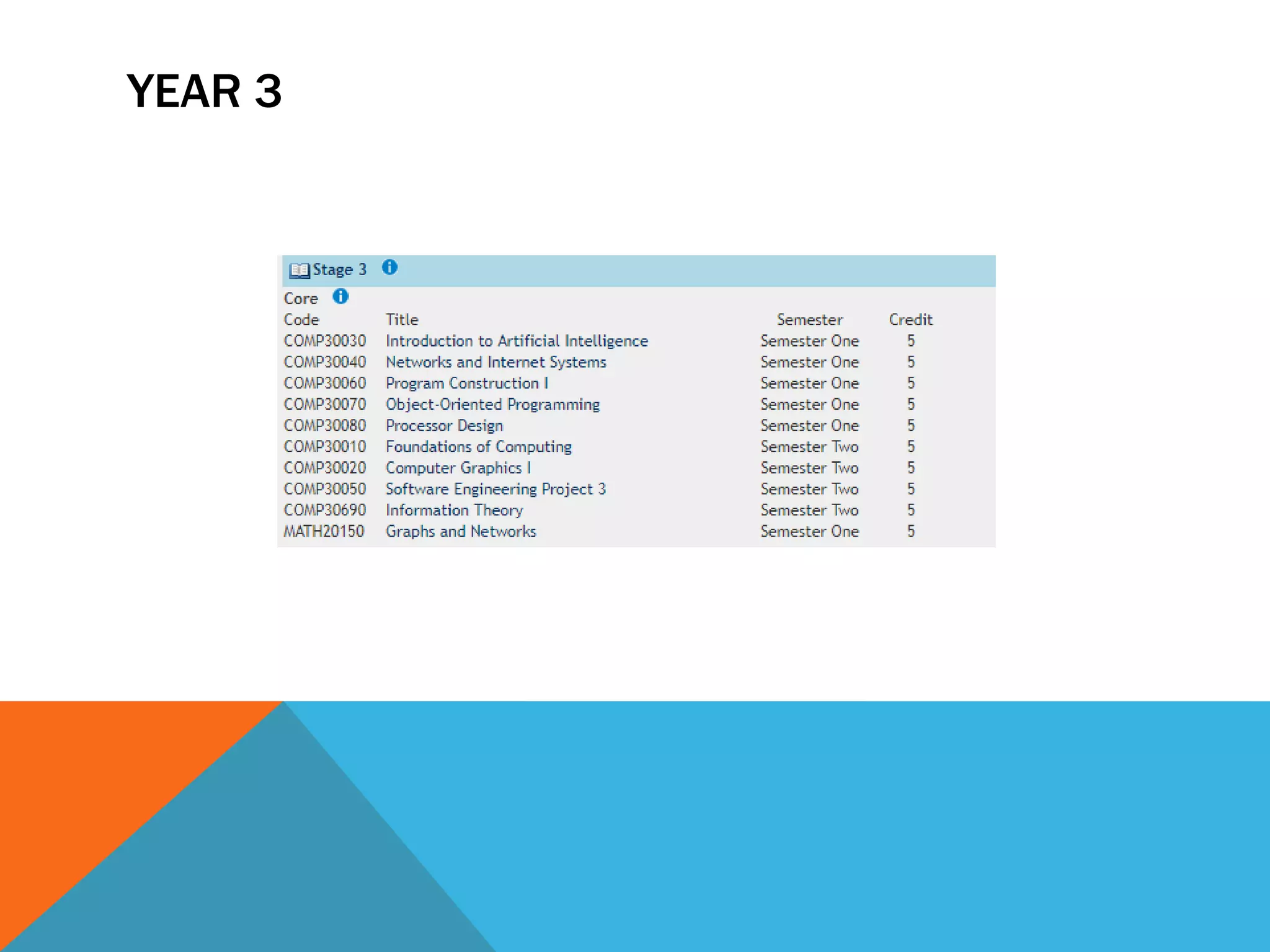 YEAR 3

Stage 3

Core

| Code | Title | Semester | Credit |
|---|---|---|---|
| COMP30030 | Introduction to Artificial Intelligence | Semester One | 5 |
| COMP30040 | Networks and Internet Systems | Semester One | 5 |
| COMP30060 | Program Construction I | Semester One | 5 |
| COMP30070 | Object-Oriented Programming | Semester One | 5 |
| COMP30080 | Processor Design | Semester One | 5 |
| COMP30010 | Foundations of Computing | Semester Two | 5 |
| COMP30020 | Computer Graphics I | Semester Two | 5 |
| COMP30050 | Software Engineering Project 3 | Semester Two | 5 |
| COMP30690 | Information Theory | Semester Two | 5 |
| MATH20150 | Graphs and Networks | Semester One | 5 |